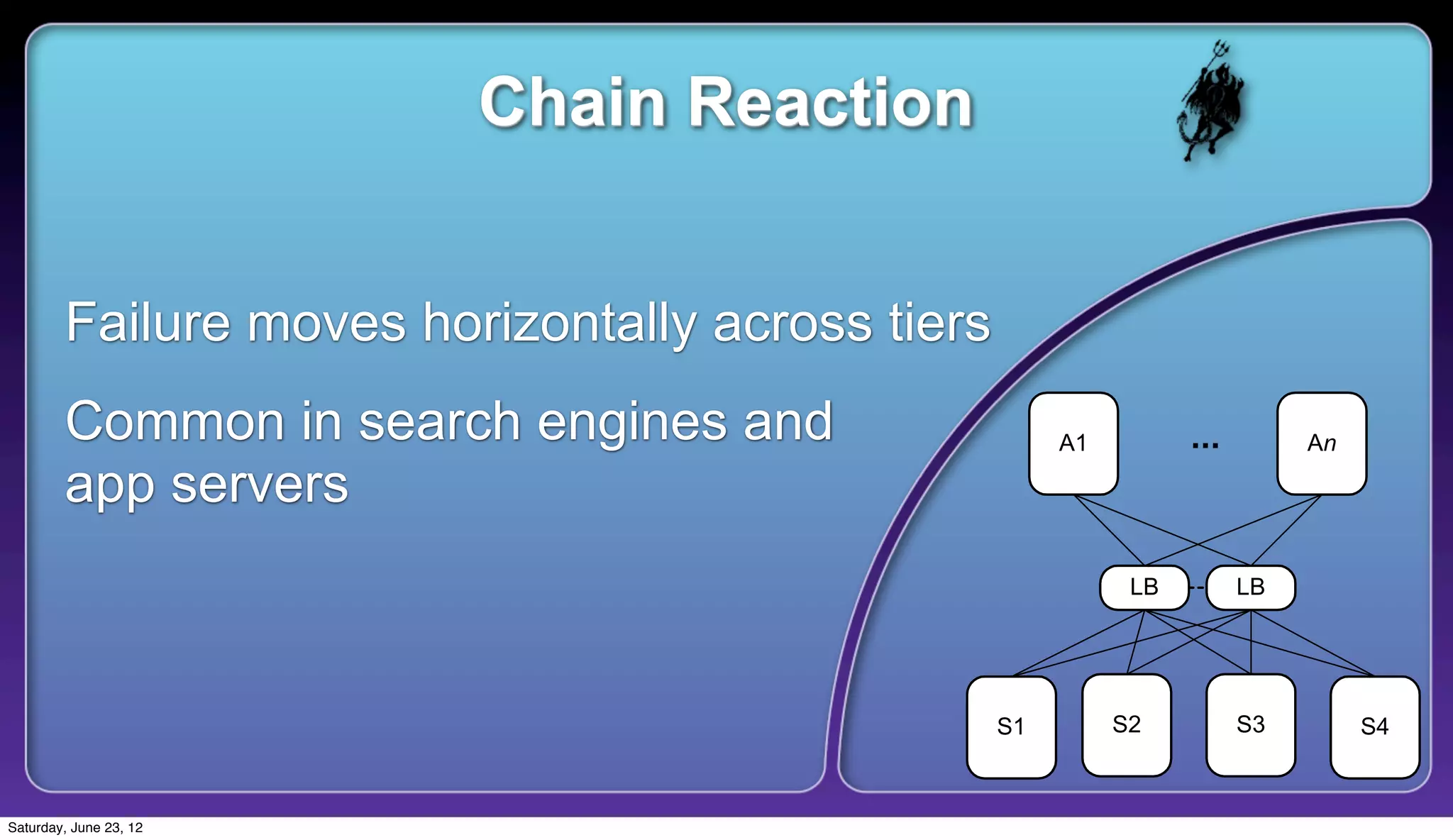 Chain Reaction

Failure moves horizontally across tiers

Common in search engines and app servers

A1

...

An

LB

LB

S1

S2

S3

S4

Saturday, June 23, 12